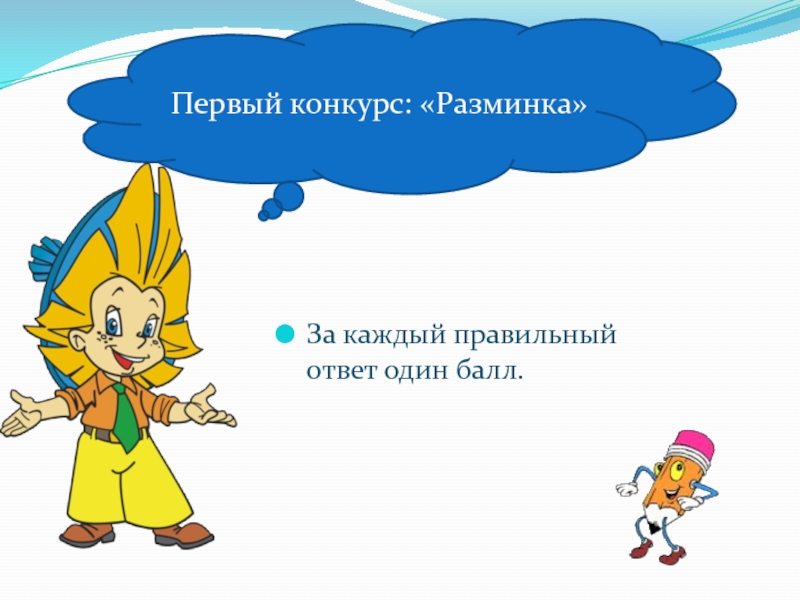 Первый конкурс: «Разминка»

За каждый правильный ответ один балл.